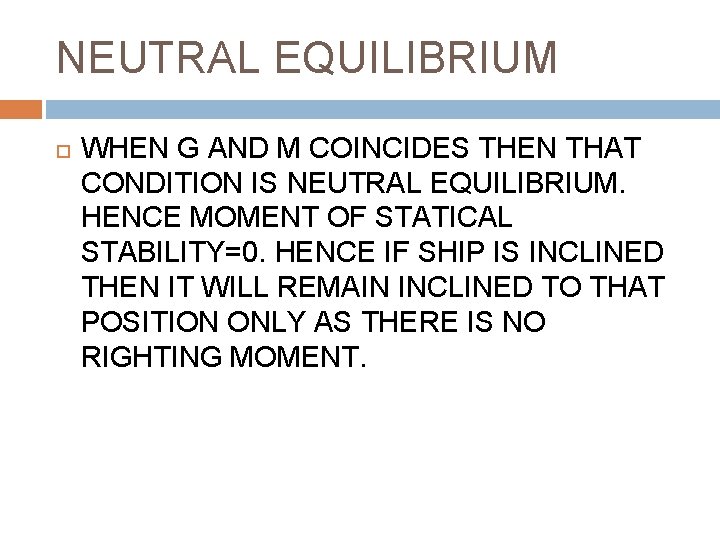 NEUTRAL EQUILIBRIUM

WHEN G AND M COINCIDES THEN THAT CONDITION IS NEUTRAL EQUILIBRIUM. HENCE MOMENT OF STATICAL STABILITY=0. HENCE IF SHIP IS INCLINED THEN IT WILL REMAIN INCLINED TO THAT POSITION ONLY AS THERE IS NO RIGHTING MOMENT.